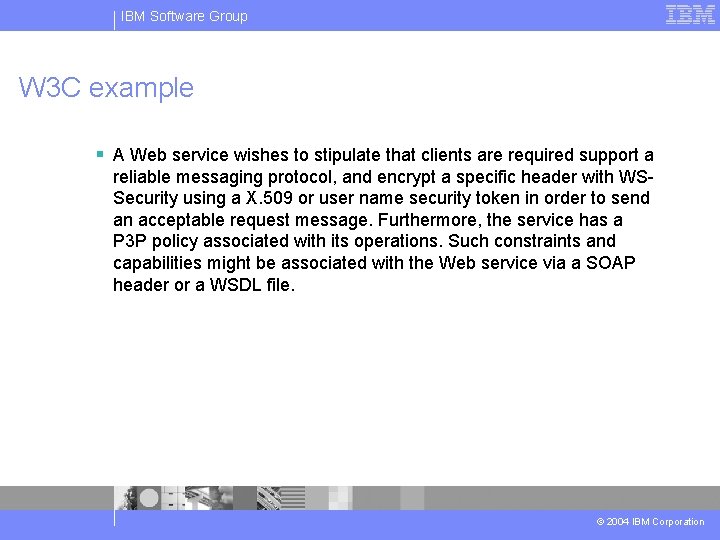 IBM Software Group

IBM

W3C example

▪ A Web service wishes to stipulate that clients are required support a reliable messaging protocol, and encrypt a specific header with WS-Security using a X.509 or user name security token in order to send an acceptable request message. Furthermore, the service has a P3P policy associated with its operations. Such constraints and capabilities might be associated with the Web service via a SOAP header or a WSDL file.

© 2004 IBM Corporation